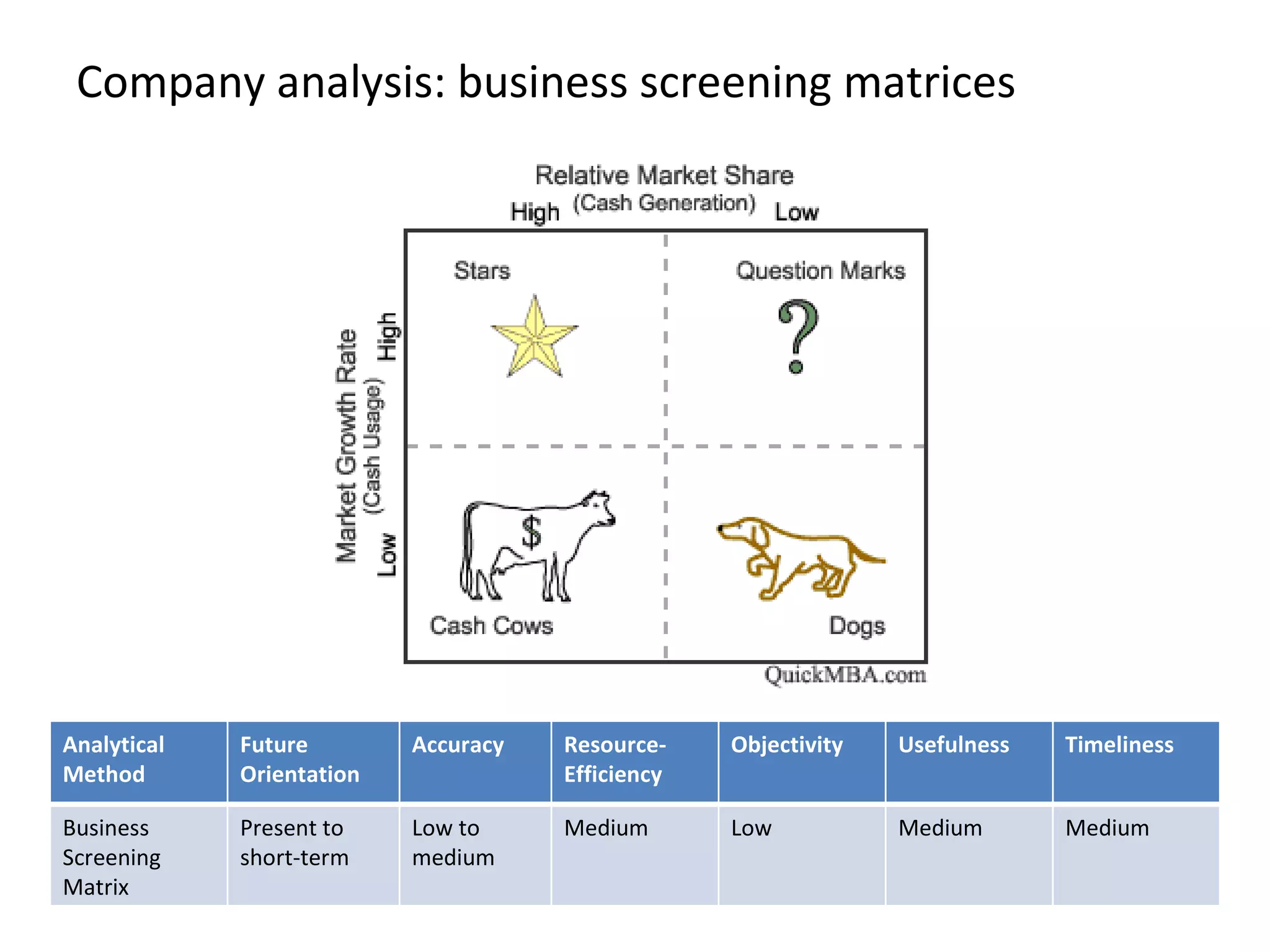 Company analysis: business screening matrices

Relative Market Share
(Cash Generation)
High Low

Market Growth Rate
(Cash Usage)
High Low

Stars

Question Marks

?

$

Cash Cows

Dogs

QuickMBA.com

| Analytical Method | Future Orientation | Accuracy | Resource-Efficiency | Objectivity | Usefulness | Timeliness |
|---|---|---|---|---|---|---|
| Business Screening Matrix | Present to short-term | Low to medium | Medium | Low | Medium | Medium |